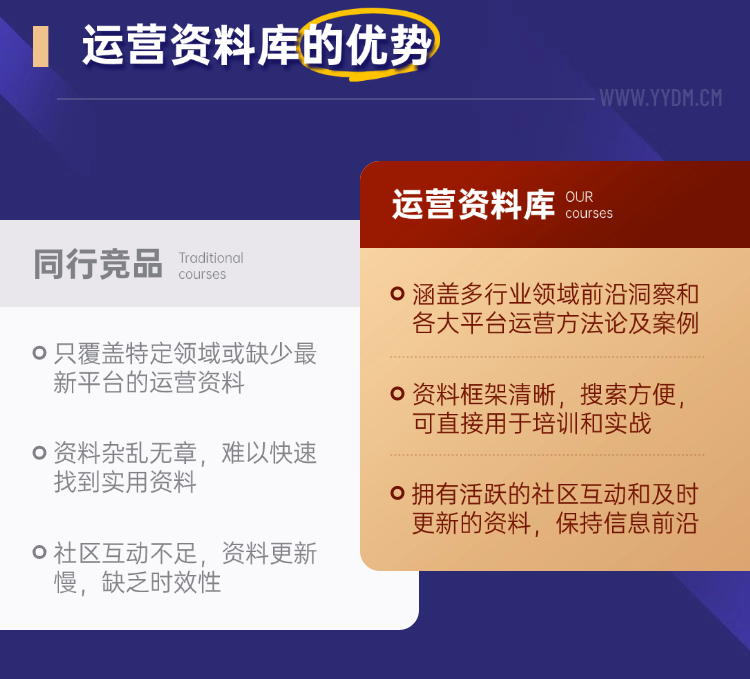 运营资料库的优势

WWW.YYDM.CM

同行竞品 Traditional courses

只覆盖特定领域或缺少最新平台的运营资料

资料杂乱无章，难以快速找到实用资料

社区互动不足，资料更新慢，缺乏时效性

运营资料库 OUR courses

涵盖多行业领域前沿洞察和各大平台运营方法论及案例

资料框架清晰，搜索方便，可直接用于培训和实战

拥有活跃的社区互动和及时更新的资料，保持信息前沿